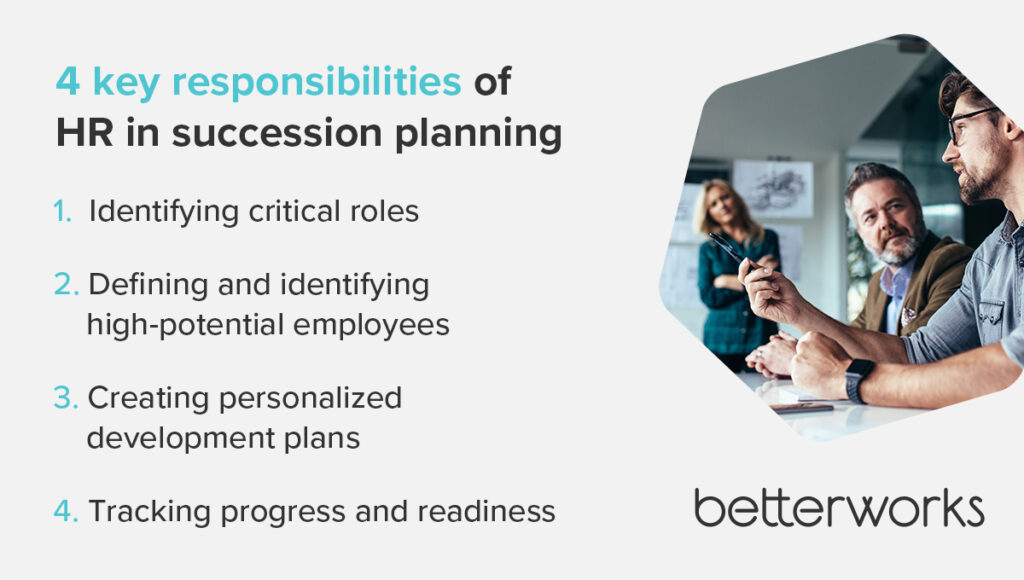 4 key responsibilities of HR in succession planning

1. Identifying critical roles

2. Defining and identifying high-potential employees

3. Creating personalized development plans

4. Tracking progress and readiness

betterworks